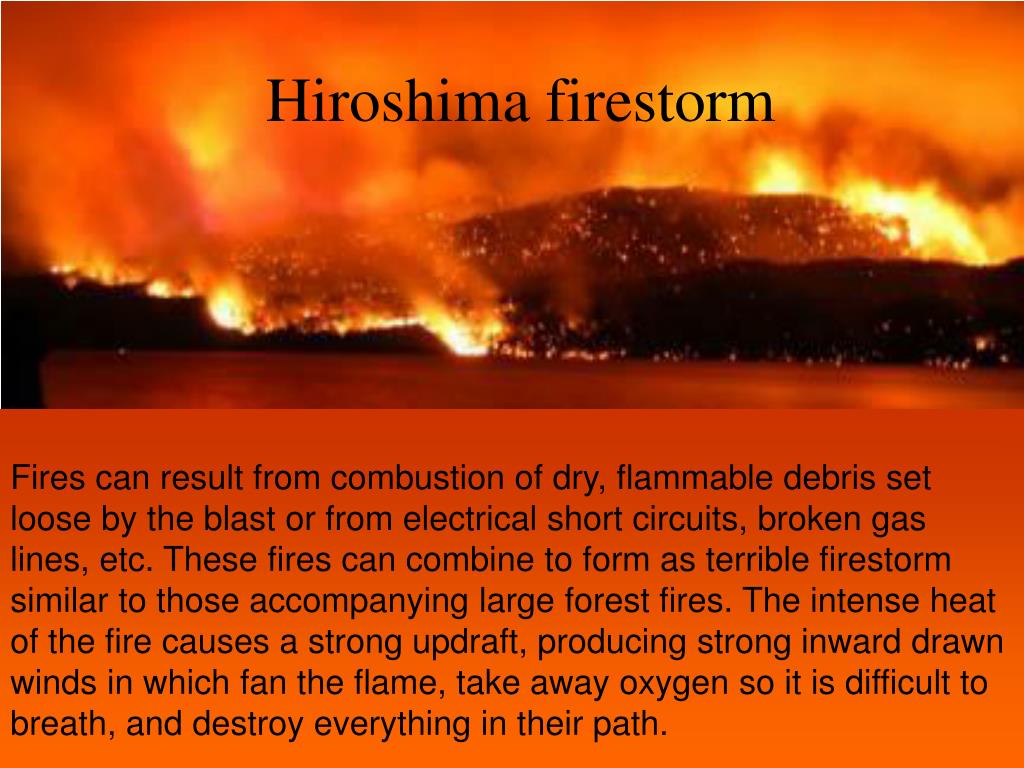 Hiroshima firestorm

Fires can result from combustion of dry, flammable debris set loose by the blast or from electrical short circuits, broken gas lines, etc. These fires can combine to form as terrible firestorm similar to those accompanying large forest fires. The intense heat of the fire causes a strong updraft, producing strong inward drawn winds in which fan the flame, take away oxygen so it is difficult to breath, and destroy everything in their path.